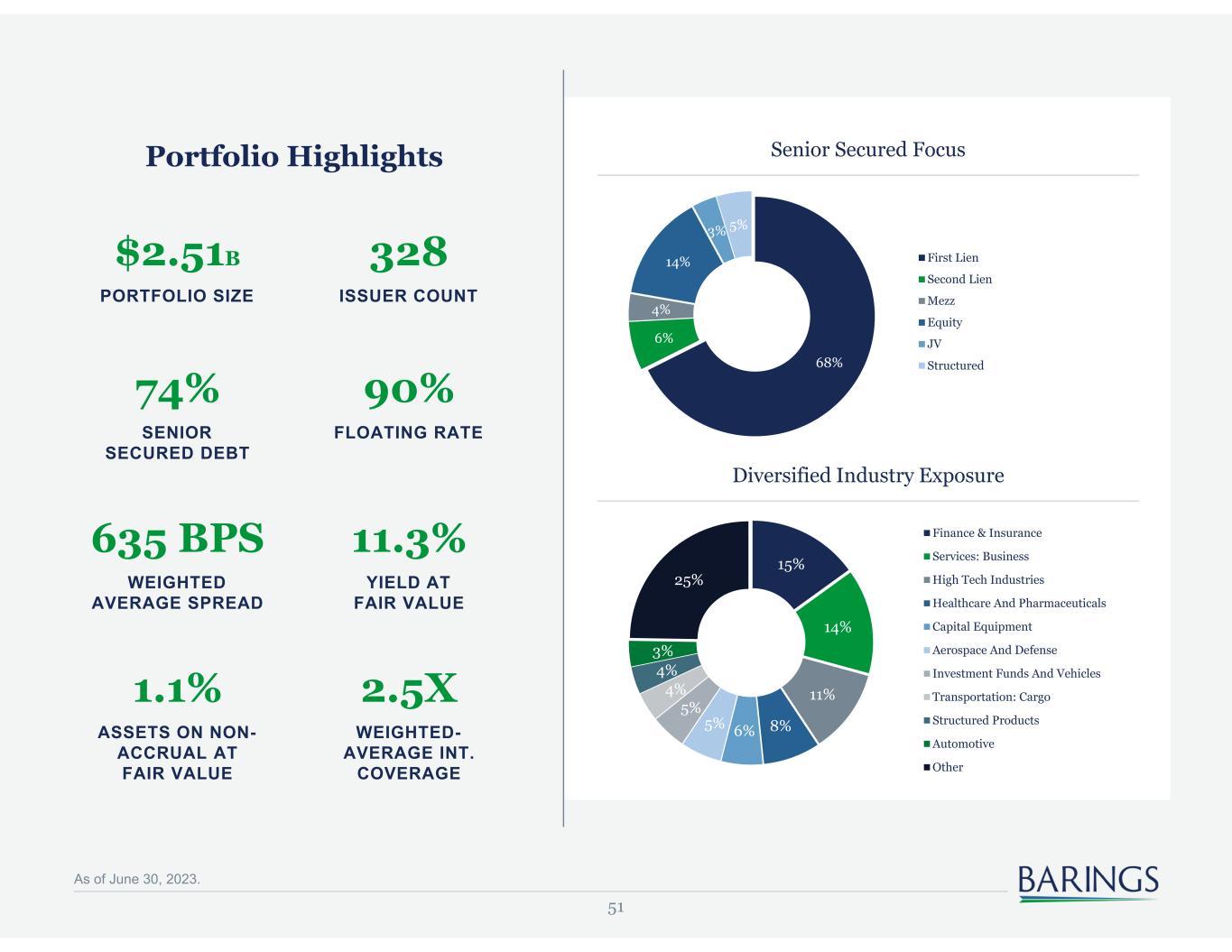 Portfolio Highlights

$2.51B
PORTFOLIO SIZE

328
ISSUER COUNT

74%
SENIOR SECURED DEBT

90%
FLOATING RATE

635 BPS
WEIGHTED AVERAGE SPREAD

11.3%
YIELD AT FAIR VALUE

1.1%
ASSETS ON NON-ACCRUAL AT FAIR VALUE

2.5X
WEIGHTED-AVERAGE INT. COVERAGE

Senior Secured Focus

68%
6%
4%
14%
3%
5%

First Lien
Second Lien
Mezz
Equity
JV
Structured

Diversified Industry Exposure

15%
14%
11%
8%
6%
5%
5%
4%
4%
3%
25%

Finance & Insurance
Services: Business
High Tech Industries
Healthcare And Pharmaceuticals
Capital Equipment
Aerospace And Defense
Investment Funds And Vehicles
Transportation: Cargo
Structured Products
Automotive
Other

As of June 30, 2023.

BARINGS

51